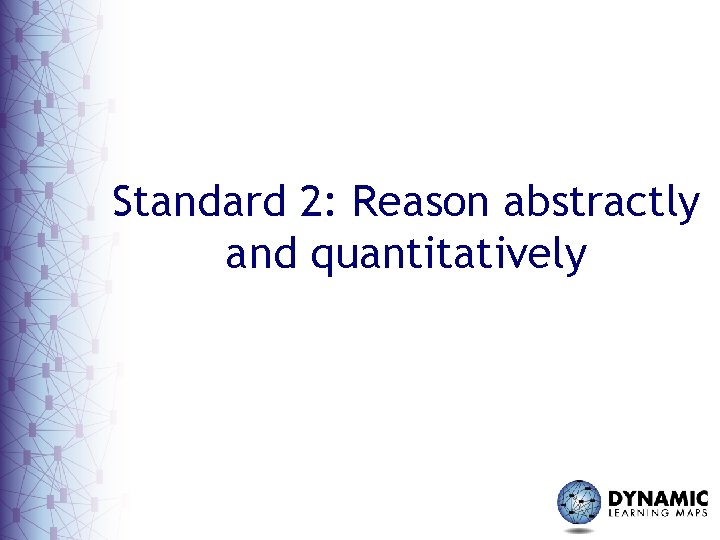 Standard 2: Reason abstractly and quantitatively

DYNAMIC
LEARNING MAPS